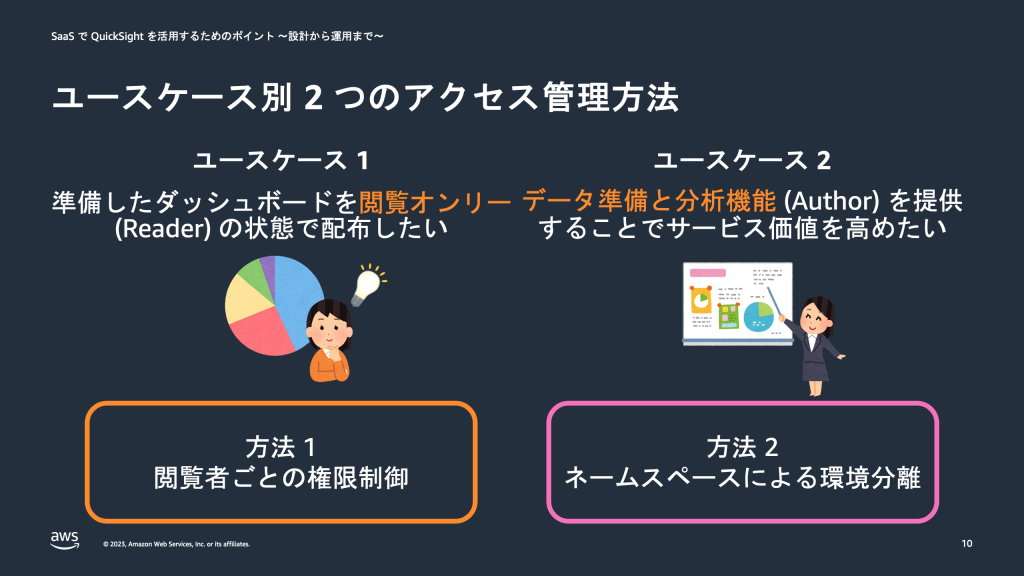 SaaS で QuickSight を活用するためのポイント 〜設計から運用まで〜

ユースケース別 2 つのアクセス管理方法

ユースケース 1

準備したダッシュボードを閲覧オンリー (Reader) の状態で配布したい

方法 1
閲覧者ごとの権限制御

ユースケース 2

データ準備と分析機能 (Author) を提供することでサービス価値を高めたい

方法 2
ネームスペースによる環境分離

aws

© 2023, Amazon Web Services, Inc. or its affiliates.

10